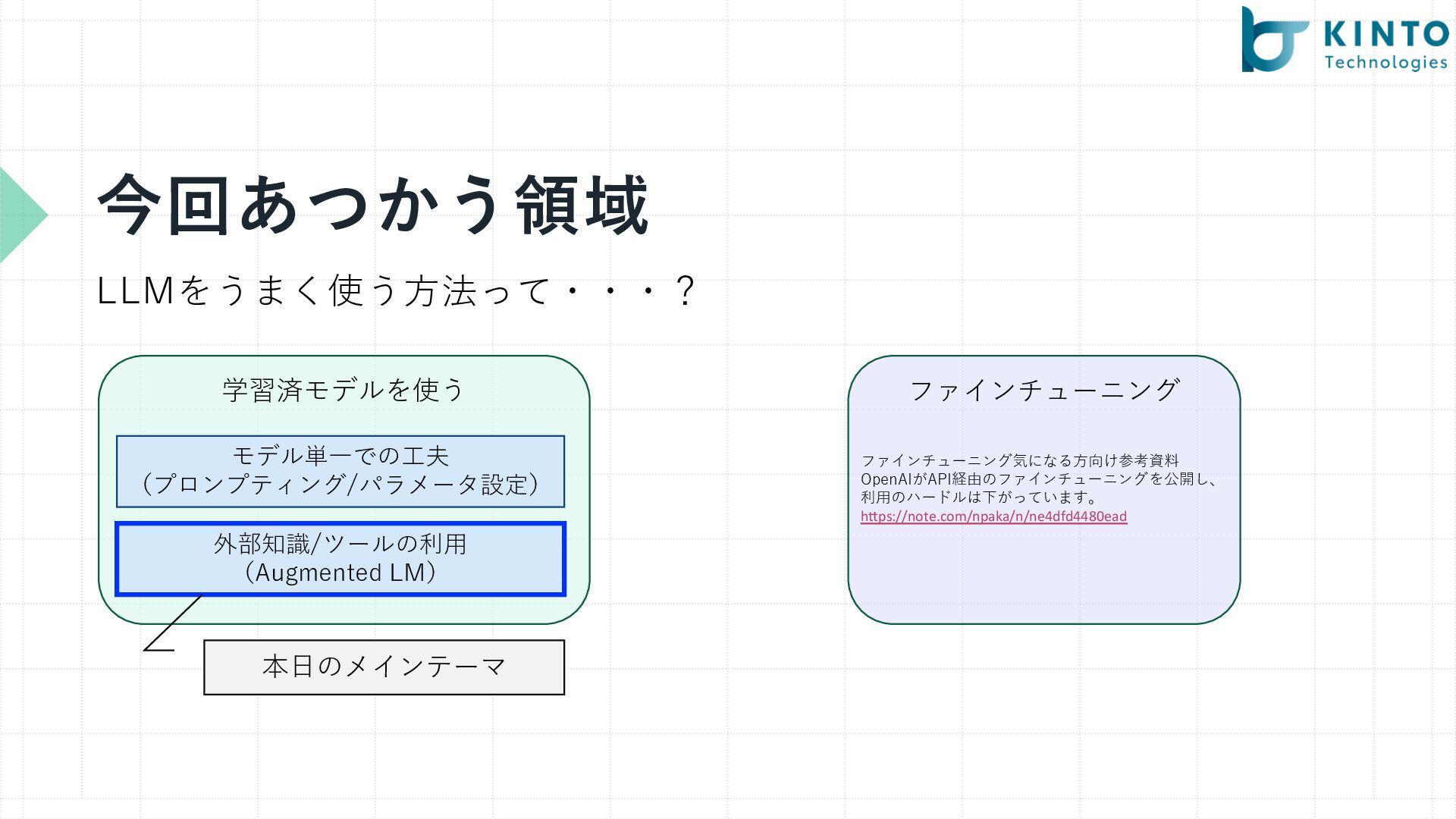 KINTO
Technologies

今回あつかう領域

LLMをうまく使う方法って・・・？

学習済モデルを使う

モデル単一での工夫
（プロンプティング/パラメータ設定）

外部知識/ツールの利用
（Augmented LM）

本日のメインテーマ

ファインチューニング

ファインチューニング気になる方向け参考資料
OpenAIがAPI経由のファインチューニングを公開し、利用のハードルは下がっています。
https://note.com/npaka/n/ne4dfd4480ead